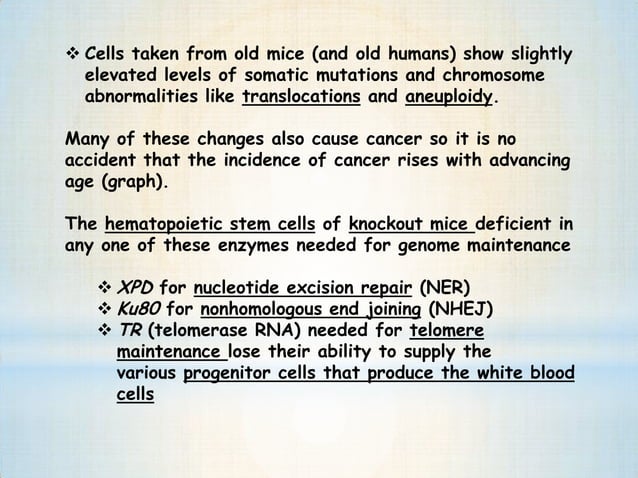 ❖ Cells taken from old mice (and old humans) show slightly elevated levels of somatic mutations and chromosome abnormalities like translocations and aneuploidy.

Many of these changes also cause cancer so it is no accident that the incidence of cancer rises with advancing age (graph).

The hematopoietic stem cells of knockout mice deficient in any one of these enzymes needed for genome maintenance

❖ XPD for nucleotide excision repair (NER)
❖ Ku80 for nonhomologous end joining (NHEJ)
❖ TR (telomerase RNA) needed for telomere maintenance lose their ability to supply the various progenitor cells that produce the white blood cells